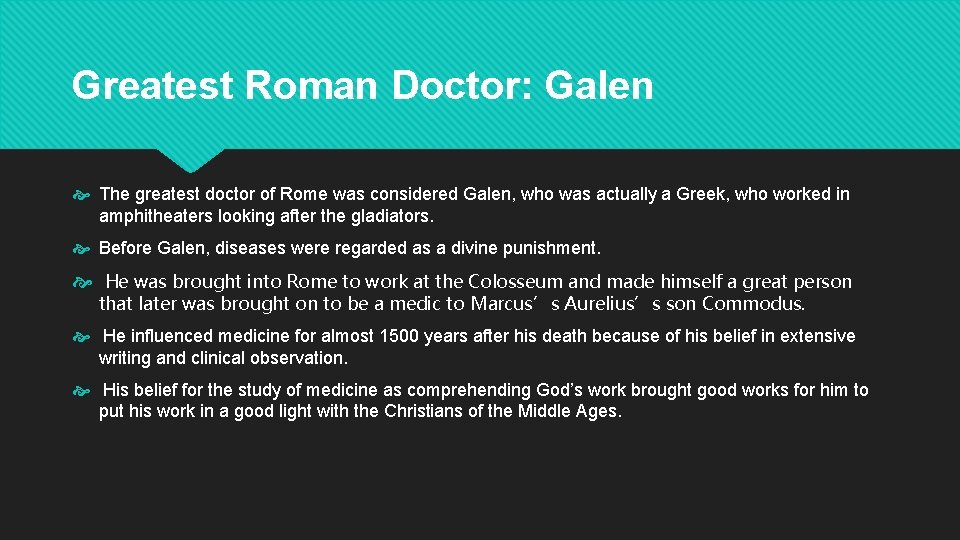 Greatest Roman Doctor: Galen

The greatest doctor of Rome was considered Galen, who was actually a Greek, who worked in amphitheaters looking after the gladiators.

Before Galen, diseases were regarded as a divine punishment.

He was brought into Rome to work at the Colosseum and made himself a great person that later was brought on to be a medic to Marcus’s Aurelius’s son Commodus.

He influenced medicine for almost 1500 years after his death because of his belief in extensive writing and clinical observation.

His belief for the study of medicine as comprehending God’s work brought good works for him to put his work in a good light with the Christians of the Middle Ages.